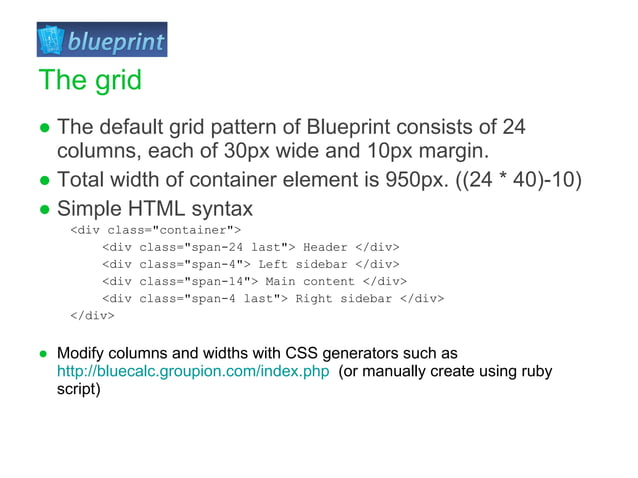 blueprint

The grid

● The default grid pattern of Blueprint consists of 24 columns, each of 30px wide and 10px margin.
● Total width of container element is 950px. ((24 * 40)-10)
● Simple HTML syntax

<div class="container">
    <div class="span-24 last"> Header </div>
    <div class="span-4"> Left sidebar </div>
    <div class="span-14"> Main content </div>
    <div class="span-4 last"> Right sidebar </div>
</div>

● Modify columns and widths with CSS generators such as http://bluecalc.groupion.com/index.php (or manually create using ruby script)